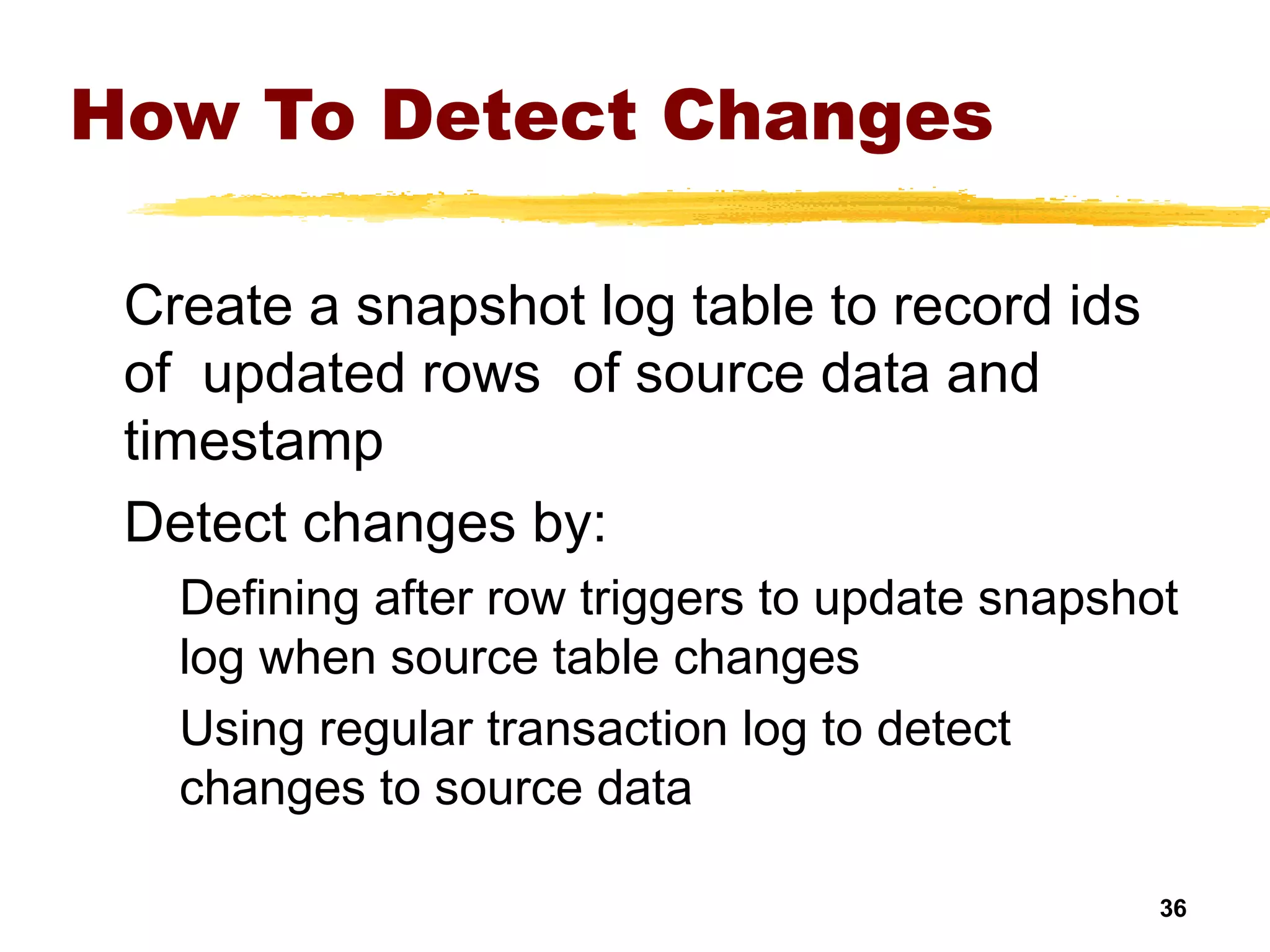 How To Detect Changes

Create a snapshot log table to record ids of updated rows of source data and timestamp

Detect changes by:

Defining after row triggers to update snapshot log when source table changes

Using regular transaction log to detect changes to source data

36